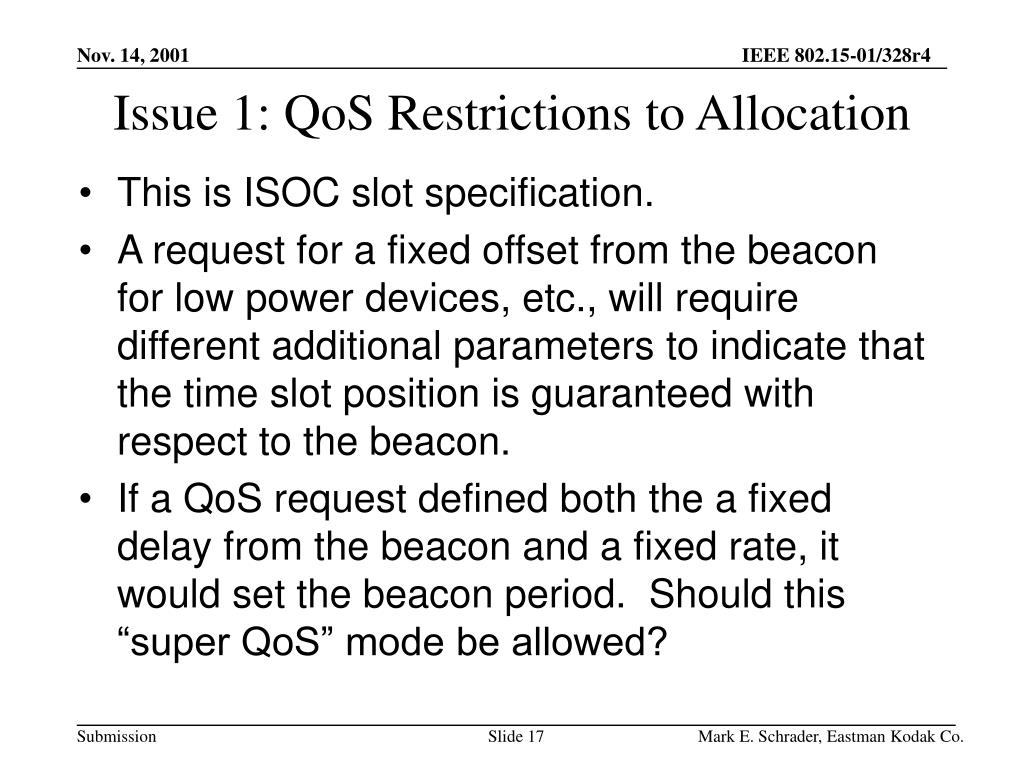 Nov. 14, 2001

IEEE 802.15-01/328r4

Issue 1: QoS Restrictions to Allocation

• This is ISOC slot specification.
• A request for a fixed offset from the beacon for low power devices, etc., will require different additional parameters to indicate that the time slot position is guaranteed with respect to the beacon.
• If a QoS request defined both the a fixed delay from the beacon and a fixed rate, it would set the beacon period. Should this “super QoS” mode be allowed?

Submission

Slide 17

Mark E. Schrader, Eastman Kodak Co.